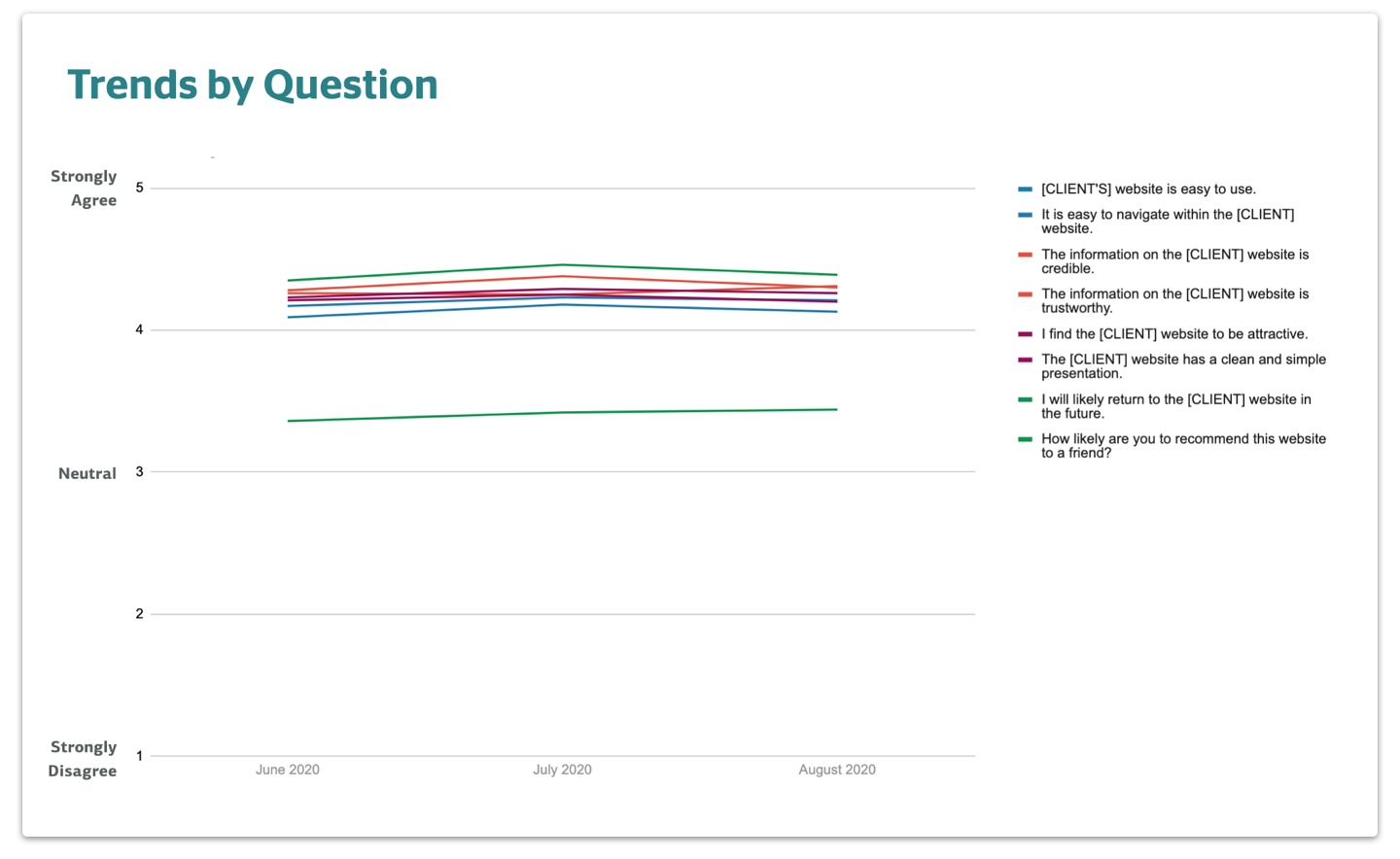 Trends by Question

Strongly Agree 5

4

Neutral 3

2

Strongly Disagree 1

June 2020 July 2020 August 2020

[CLIENT'S] website is easy to use.
It is easy to navigate within the [CLIENT] website.
The information on the [CLIENT] website is credible.
The information on the [CLIENT] website is trustworthy.
I find the [CLIENT] website to be attractive.
The [CLIENT] website has a clean and simple presentation.
I will likely return to the [CLIENT] website in the future.
How likely are you to recommend this website to a friend?